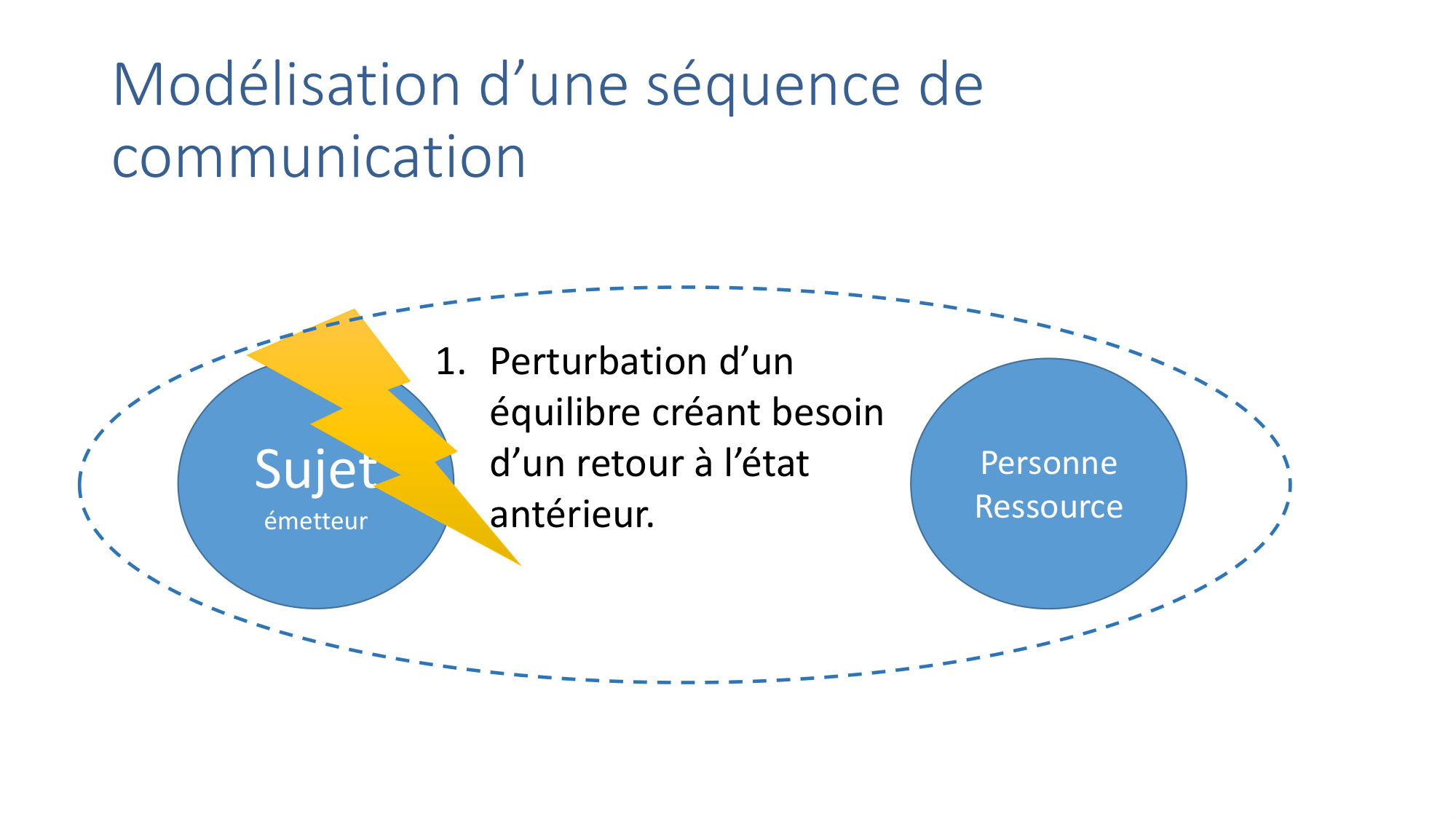 Modélisation d’une séquence de communication

Sujet
émetteur

1. Perturbation d’un équilibre créant besoin d’un retour à l’état antérieur.

Personne Ressource